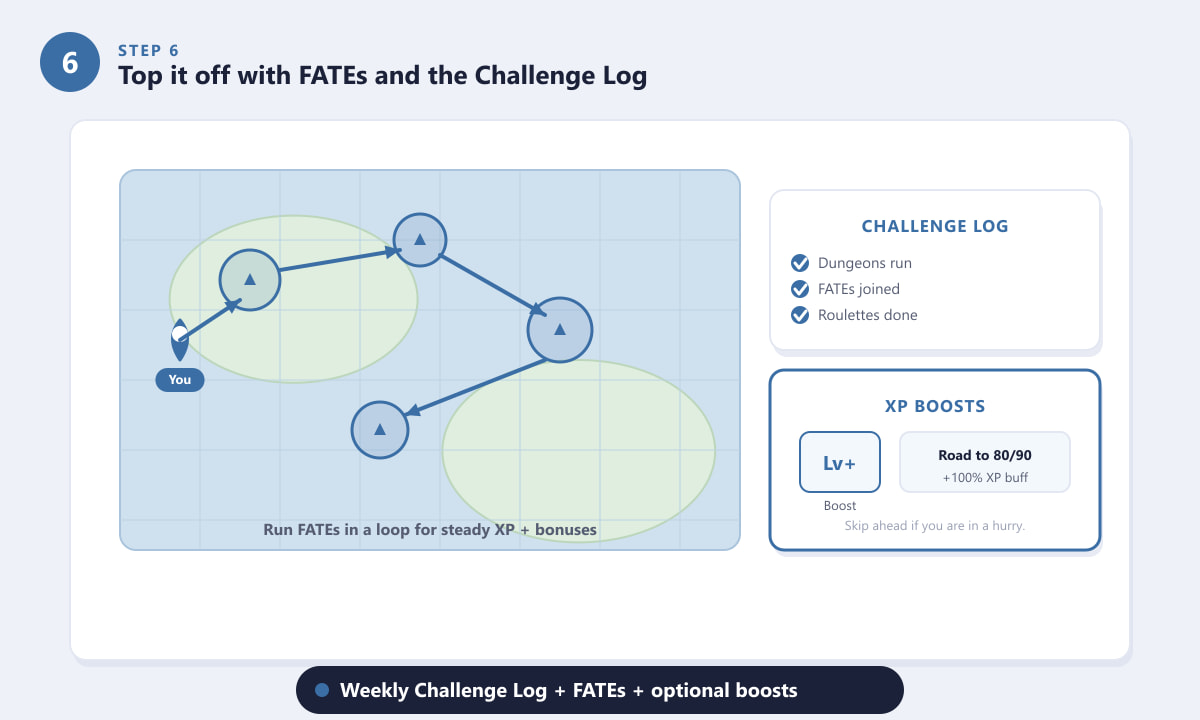 6

STEP 6

Top it off with FATEs and the Challenge Log

You

Run FATEs in a loop for steady XP + bonuses

CHALLENGE LOG

Dungeons run

FATEs joined

Roulettes done

XP BOOSTS

Lv+

Boost

Road to 80/90

+100% XP buff

Skip ahead if you are in a hurry.

Weekly Challenge Log + FATEs + optional boosts